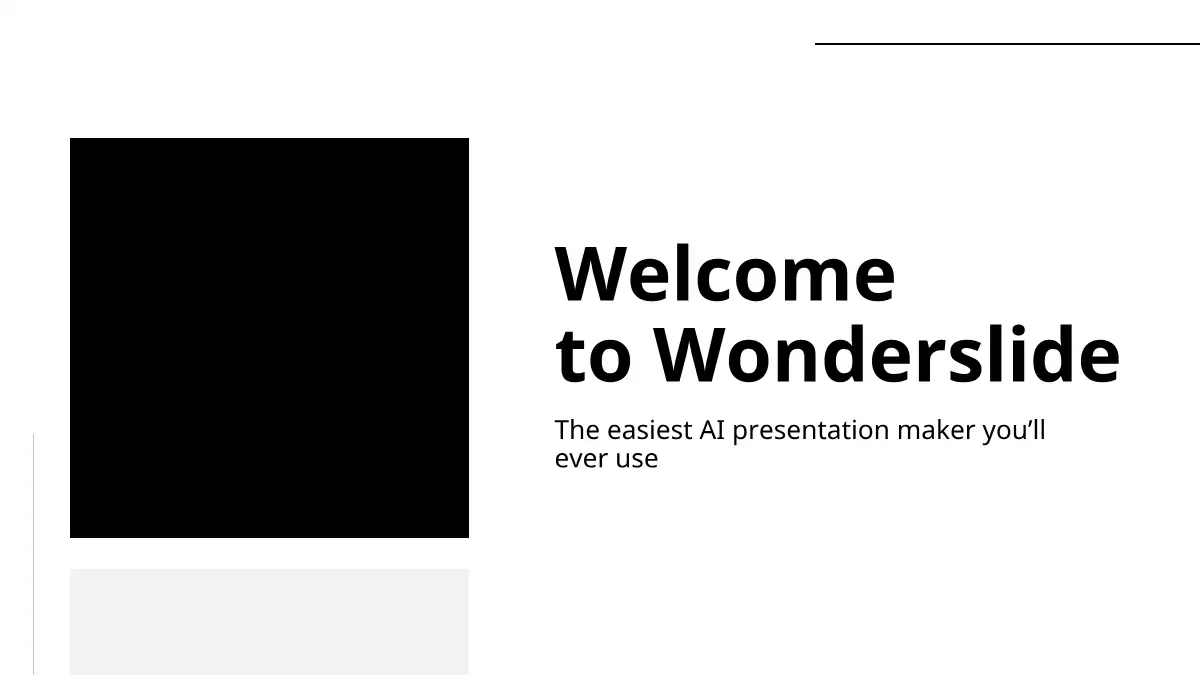 Welcome
to Wonderslide

The easiest AI presentation maker you’ll ever use